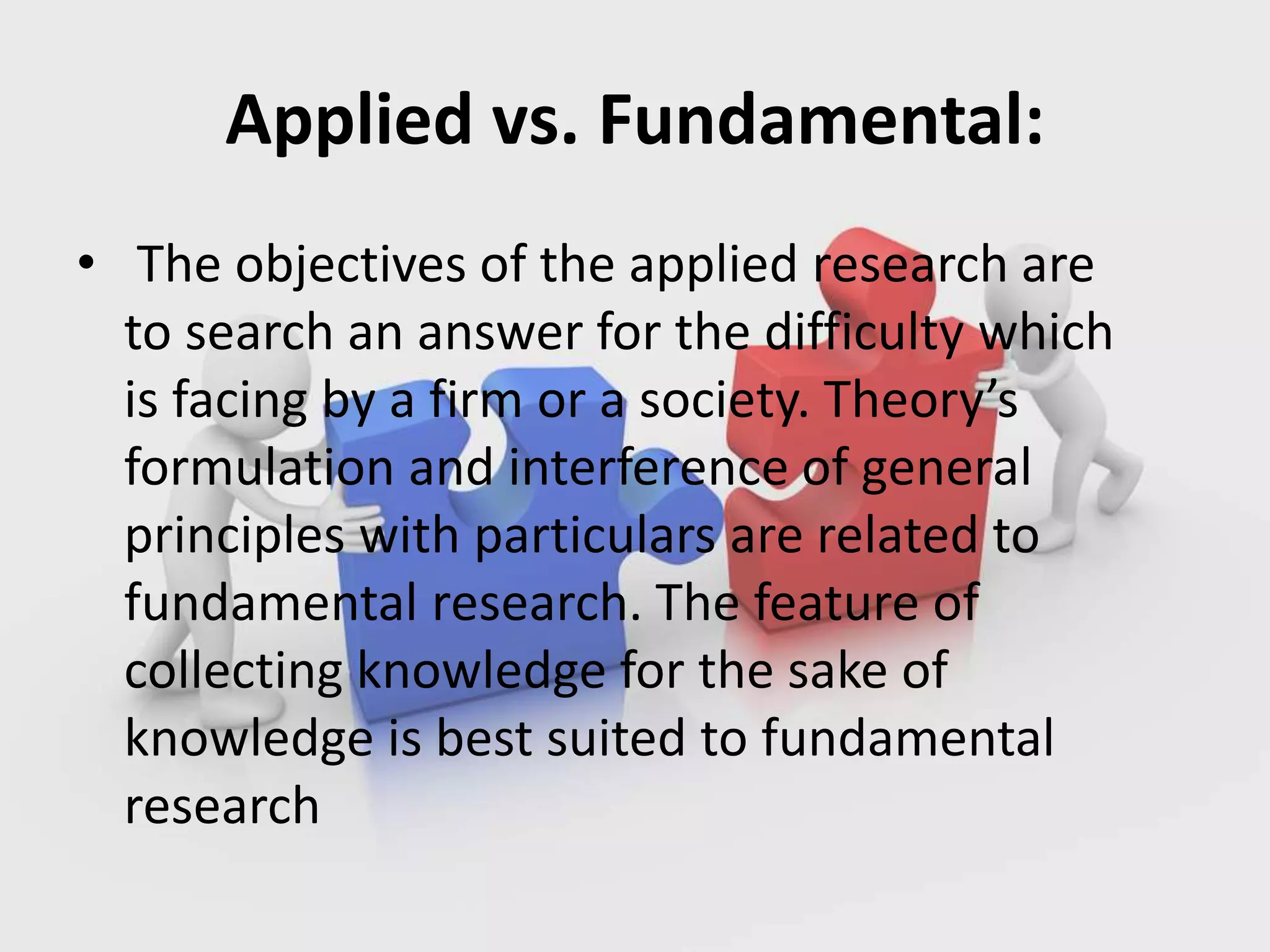 Applied vs. Fundamental:

• The objectives of the applied research are to search an answer for the difficulty which is facing by a firm or a society. Theory’s formulation and interference of general principles with particulars are related to fundamental research. The feature of collecting knowledge for the sake of knowledge is best suited to fundamental research